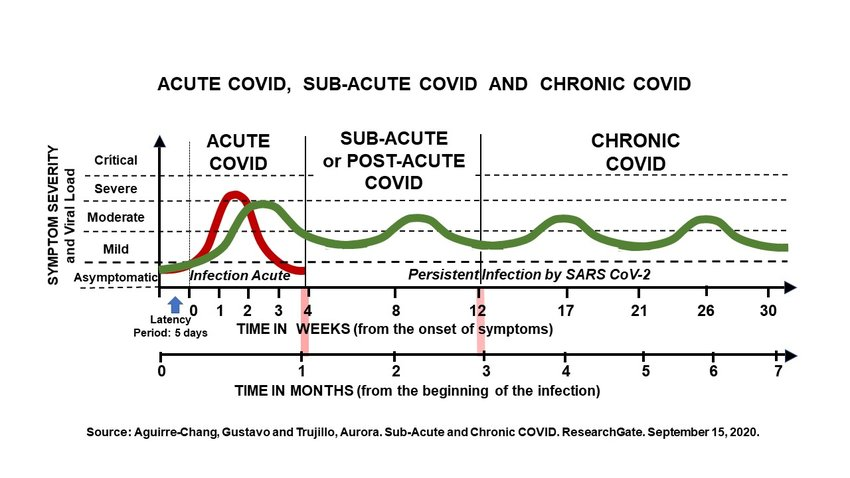 ACUTE COVID, SUB-ACUTE COVID AND CHRONIC COVID

SYMPTOM SEVERITY and Viral Load

Critical
Severe
Moderate
Mild
Asymptomatic

ACUTE COVID

SUB-ACUTE or POST-ACUTE COVID

CHRONIC COVID

Infection Acute

Persistent Infection by SARS CoV-2

Latency Period: 5 days

0 1 2 3 4 8 12 17 21 26 30

TIME IN WEEKS (from the onset of symptoms)

0 1 2 3 4 5 6 7

TIME IN MONTHS (from the beginning of the infection)

Source: Aguirre-Chang, Gustavo and Trujillo, Aurora. Sub-Acute and Chronic COVID. ResearchGate. September 15, 2020.